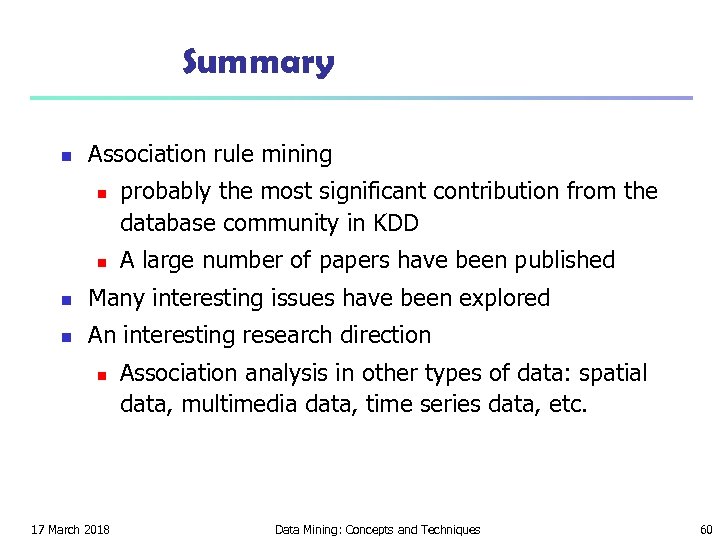 Summary

- Association rule mining
  - probably the most significant contribution from the database community in KDD
  - A large number of papers have been published
- Many interesting issues have been explored
- An interesting research direction
  - Association analysis in other types of data: spatial data, multimedia data, time series data, etc.

17 March 2018 Data Mining: Concepts and Techniques 60